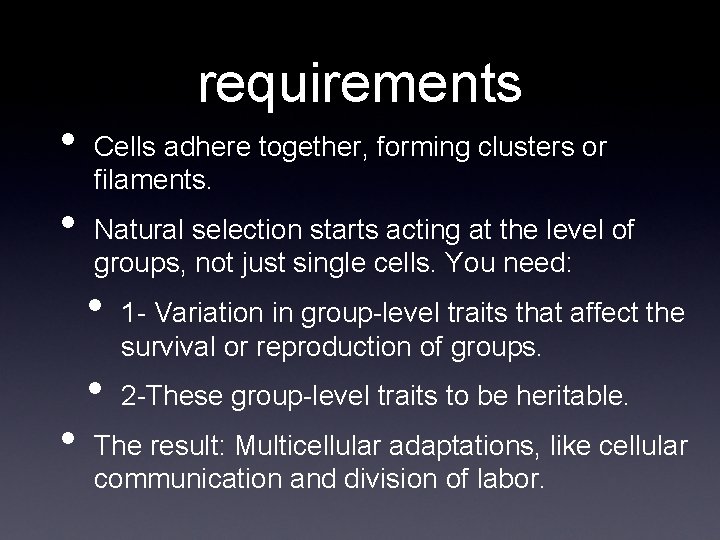 requirements

• Cells adhere together, forming clusters or filaments.

• Natural selection starts acting at the level of groups, not just single cells. You need:

  • 1- Variation in group-level traits that affect the survival or reproduction of groups.

  • 2-These group-level traits to be heritable.

• The result: Multicellular adaptations, like cellular communication and division of labor.